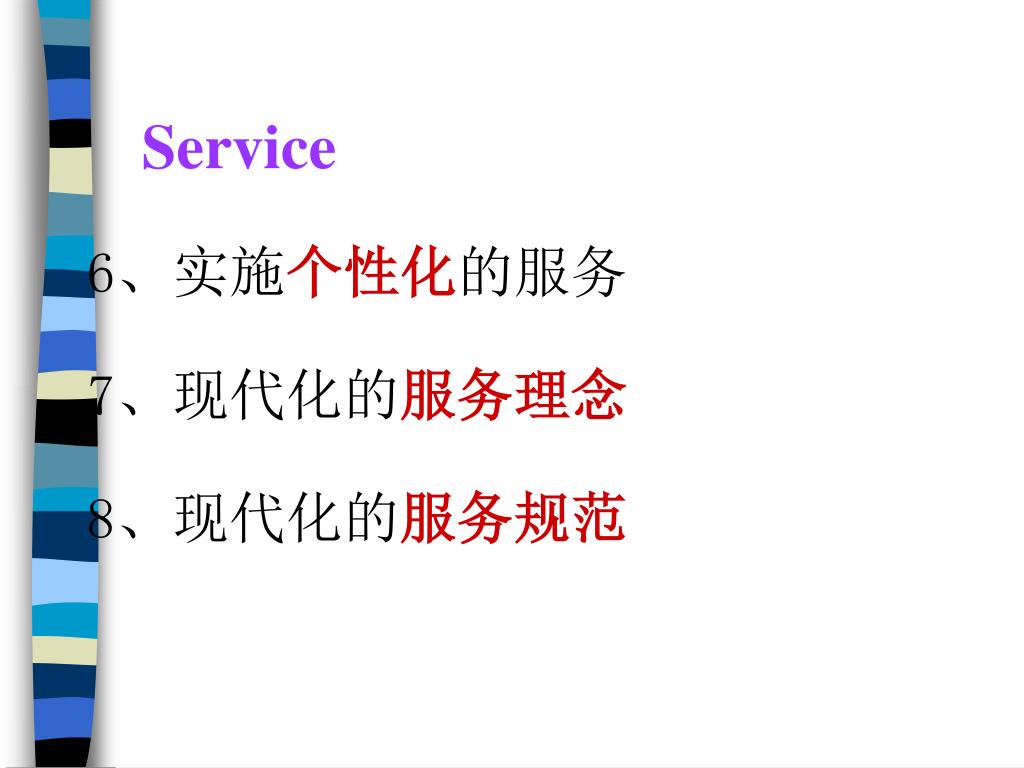 Service

6、实施个性化的服务

7、现代化的服务理念

8、现代化的服务规范